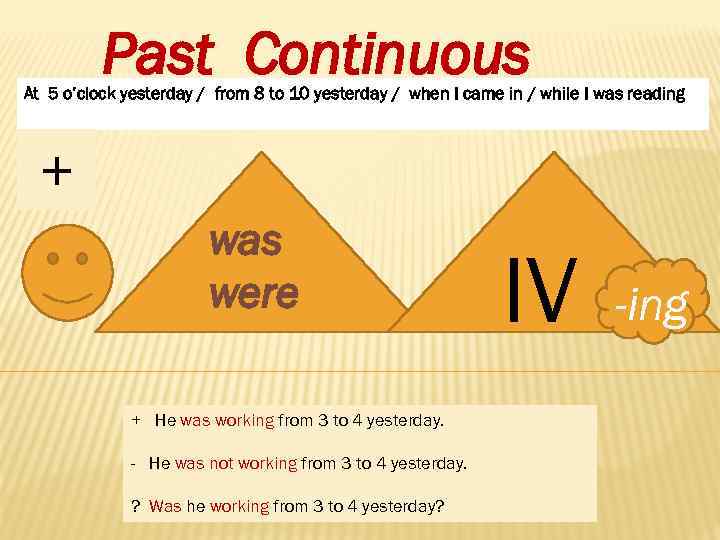 Past Continuous

At 5 o'clock yesterday / from 8 to 10 yesterday / when I came in / while I was reading

+

was
were

IV

-ing

+ He was working from 3 to 4 yesterday.

- He was not working from 3 to 4 yesterday.

? Was he working from 3 to 4 yesterday?